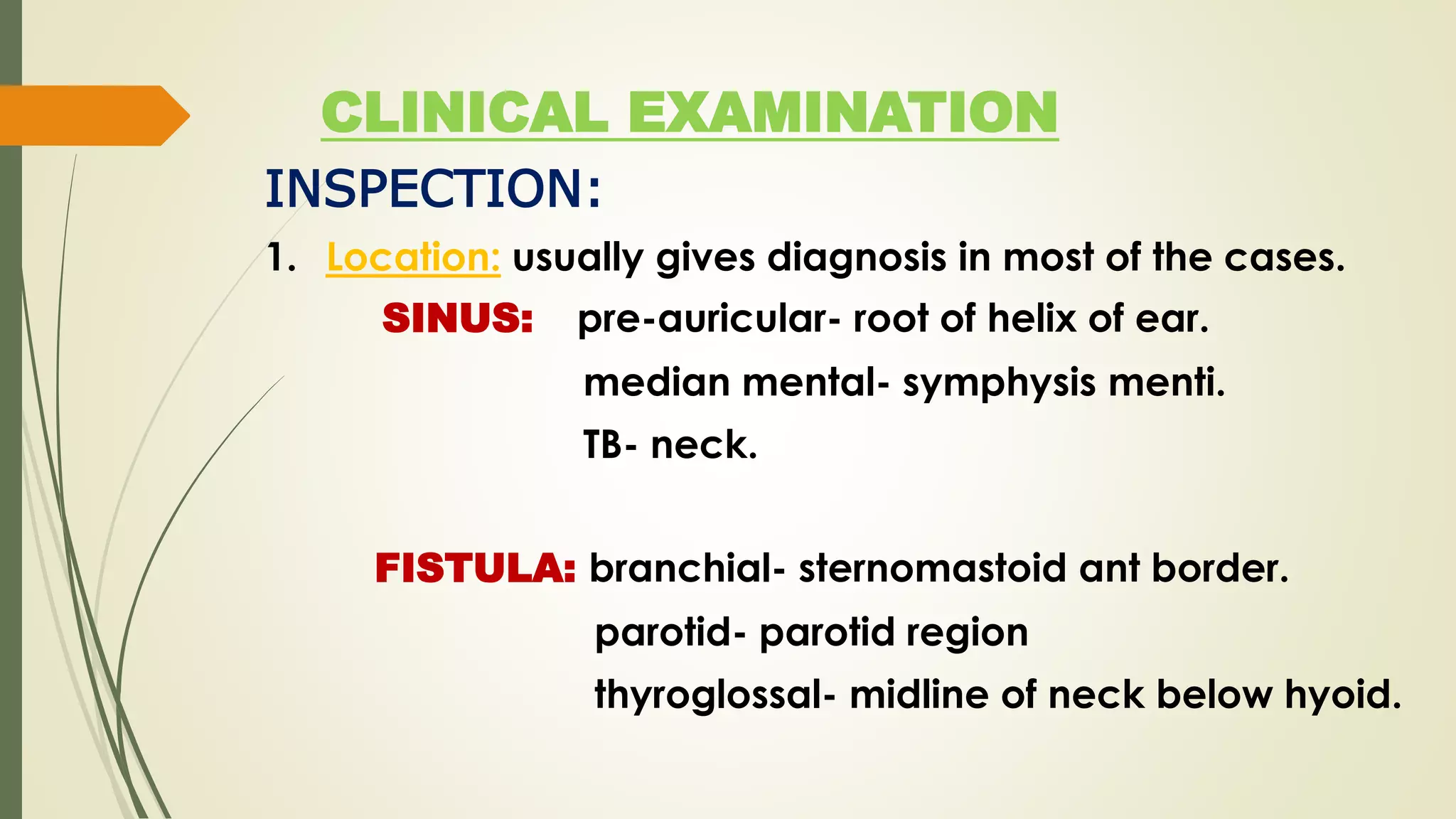 CLINICAL EXAMINATION

INSPECTION:

1. Location: usually gives diagnosis in most of the cases.

SINUS: pre-auricular- root of helix of ear.

median mental- symphysis menti.

TB- neck.

FISTULA: branchial- sternomastoid ant border.

parotid- parotid region

thyroglossal- midline of neck below hyoid.